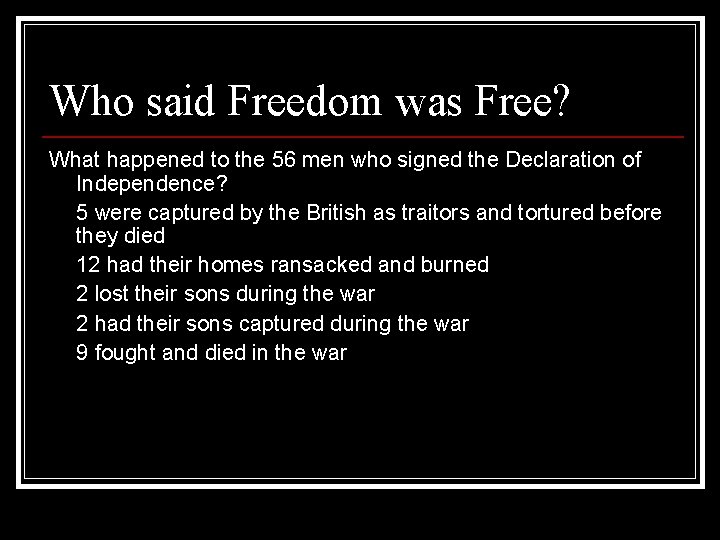 Who said Freedom was Free?

What happened to the 56 men who signed the Declaration of Independence?

5 were captured by the British as traitors and tortured before they died

12 had their homes ransacked and burned

2 lost their sons during the war

2 had their sons captured during the war

9 fought and died in the war